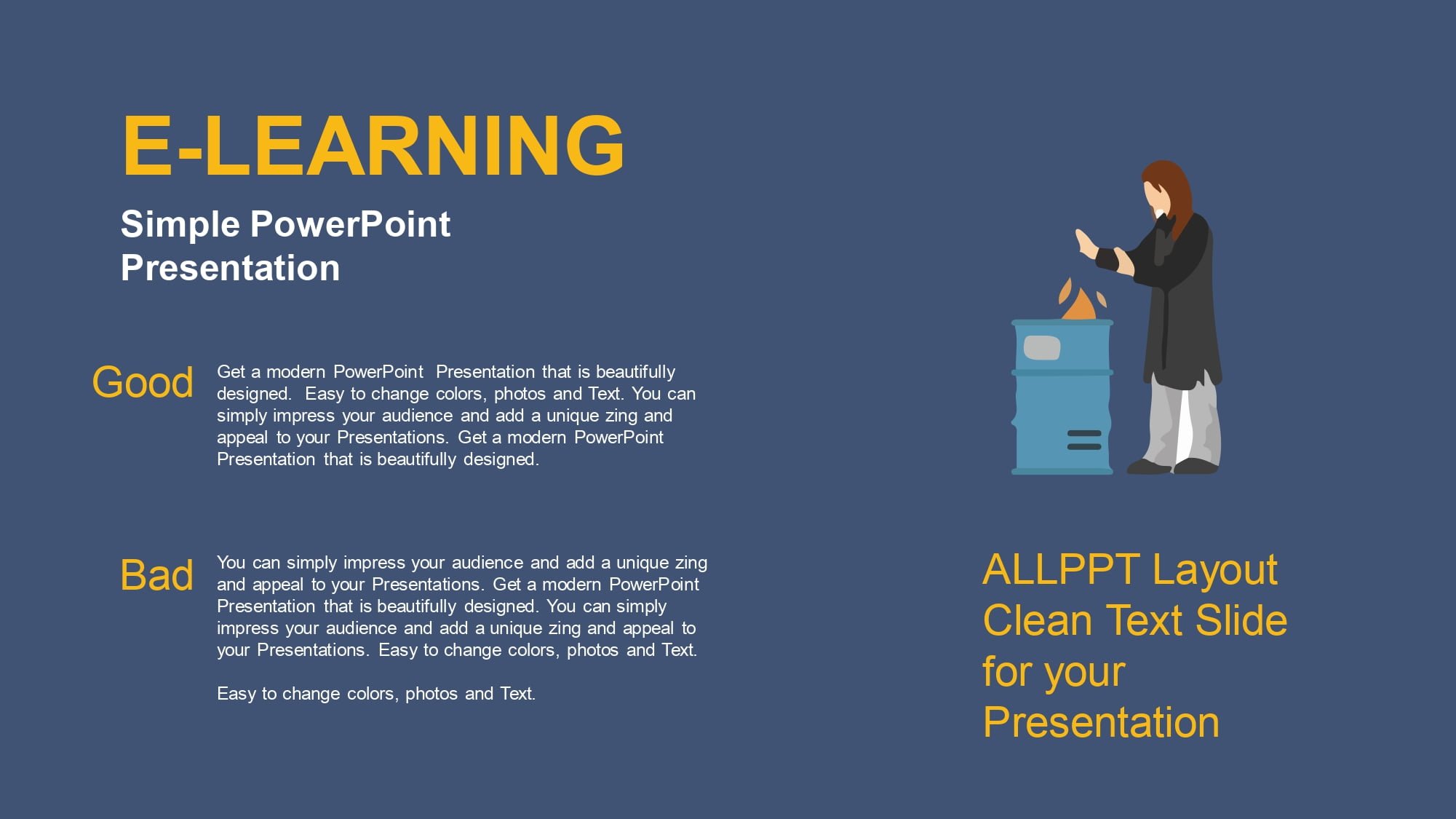 E-LEARNING

Simple PowerPoint Presentation

Good

Get a modern PowerPoint Presentation that is beautifully designed. Easy to change colors, photos and Text. You can simply impress your audience and add a unique zing and appeal to your Presentations. Get a modern PowerPoint Presentation that is beautifully designed.

Bad

You can simply impress your audience and add a unique zing and appeal to your Presentations. Get a modern PowerPoint Presentation that is beautifully designed. You can simply impress your audience and add a unique zing and appeal to your Presentations. Easy to change colors, photos and Text.

Easy to change colors, photos and Text.

ALLPPT Layout Clean Text Slide for your Presentation